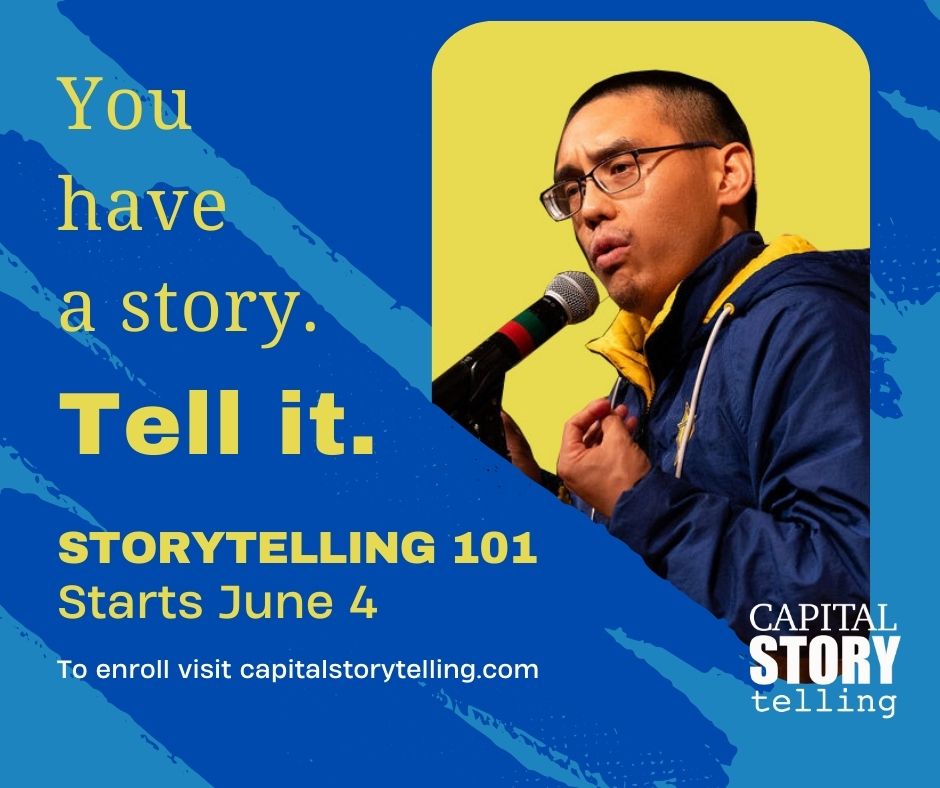 You have a story.

Tell it.

STORYTELLING 101
Starts June 4

To enroll visit capitalstorytelling.com

CAPITAL
STORY
telling